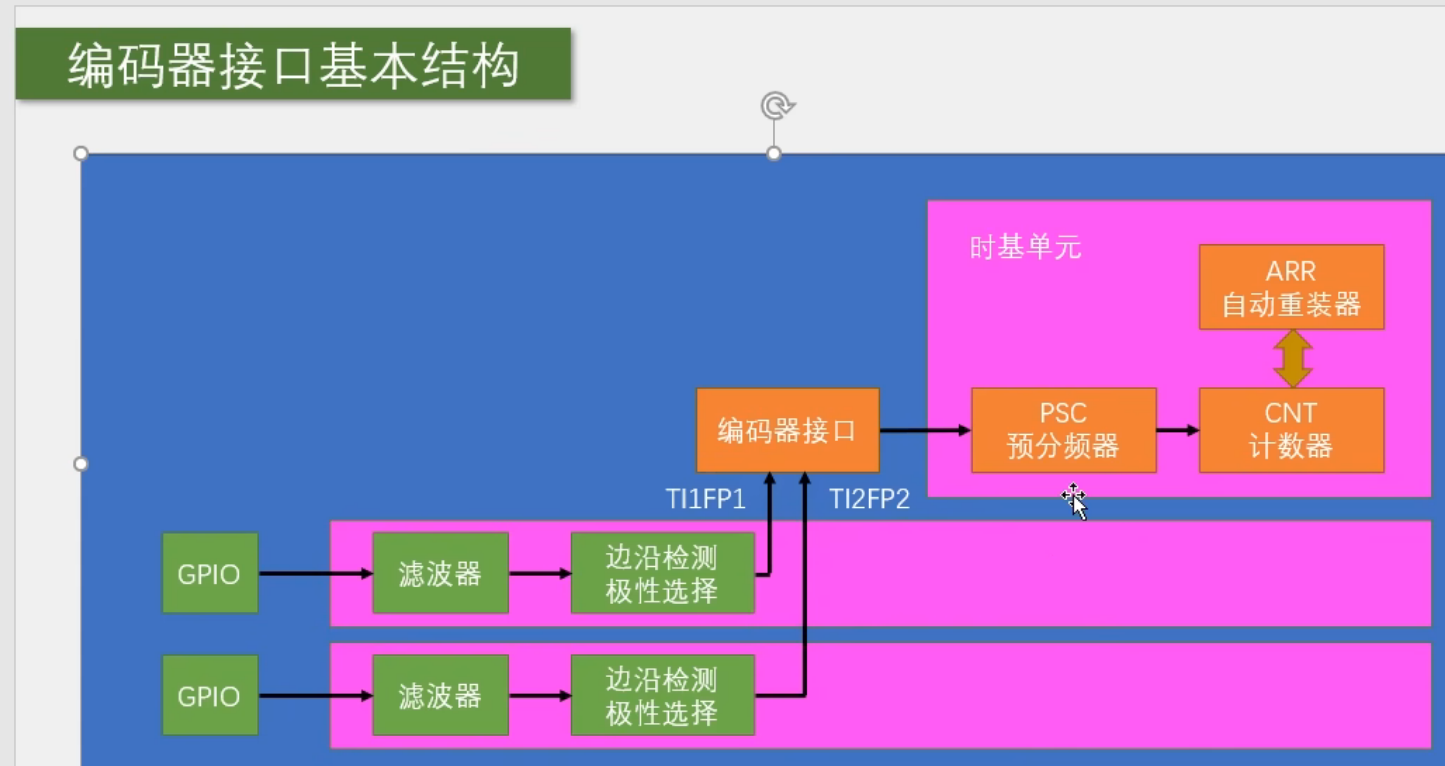 编码器接口基本结构

时基单元

ARR
自动重装器

编码器接口

PSC
预分频器

CNT
计数器

TI1FP1

TI2FP2

GPIO

滤波器

边沿检测
极性选择

GPIO

滤波器

边沿检测
极性选择